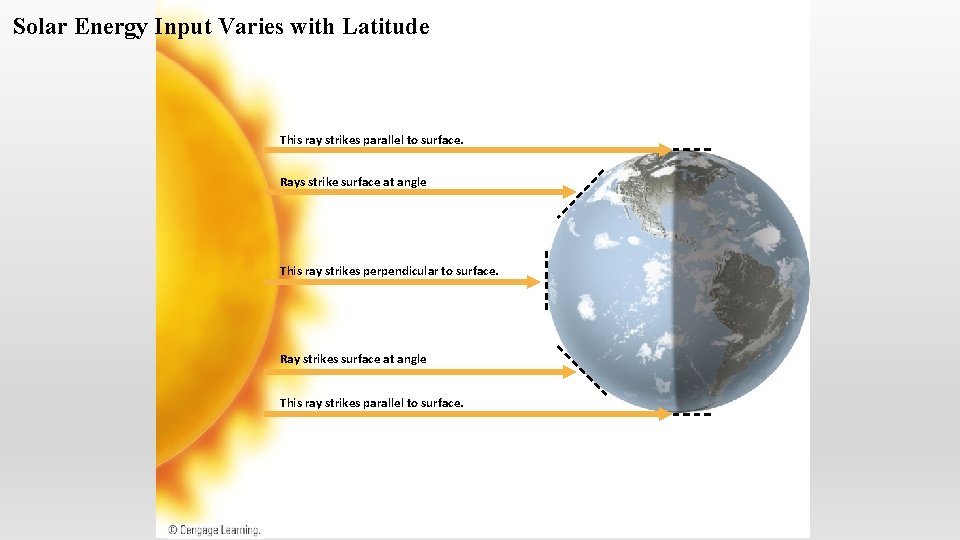 Solar Energy Input Varies with Latitude

This ray strikes parallel to surface.

Rays strike surface at angle

This ray strikes perpendicular to surface.

Ray strikes surface at angle

This ray strikes parallel to surface.

© Cengage Learning.